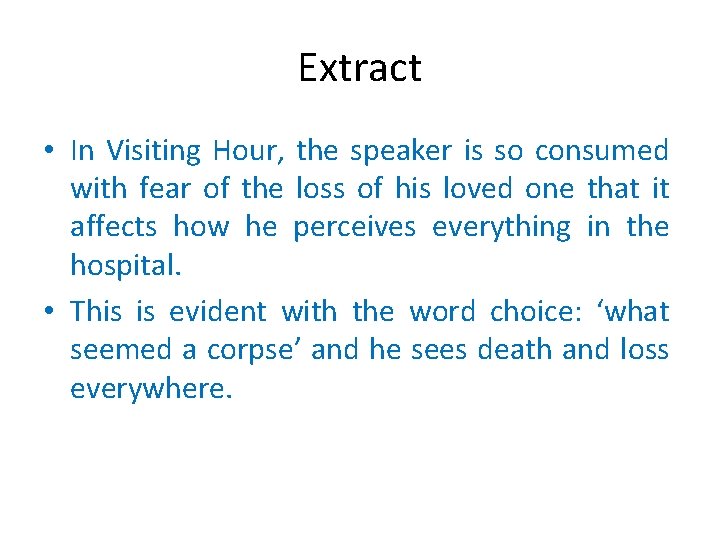 Extract

• In Visiting Hour, the speaker is so consumed with fear of the loss of his loved one that it affects how he perceives everything in the hospital.

• This is evident with the word choice: ‘what seemed a corpse’ and he sees death and loss everywhere.